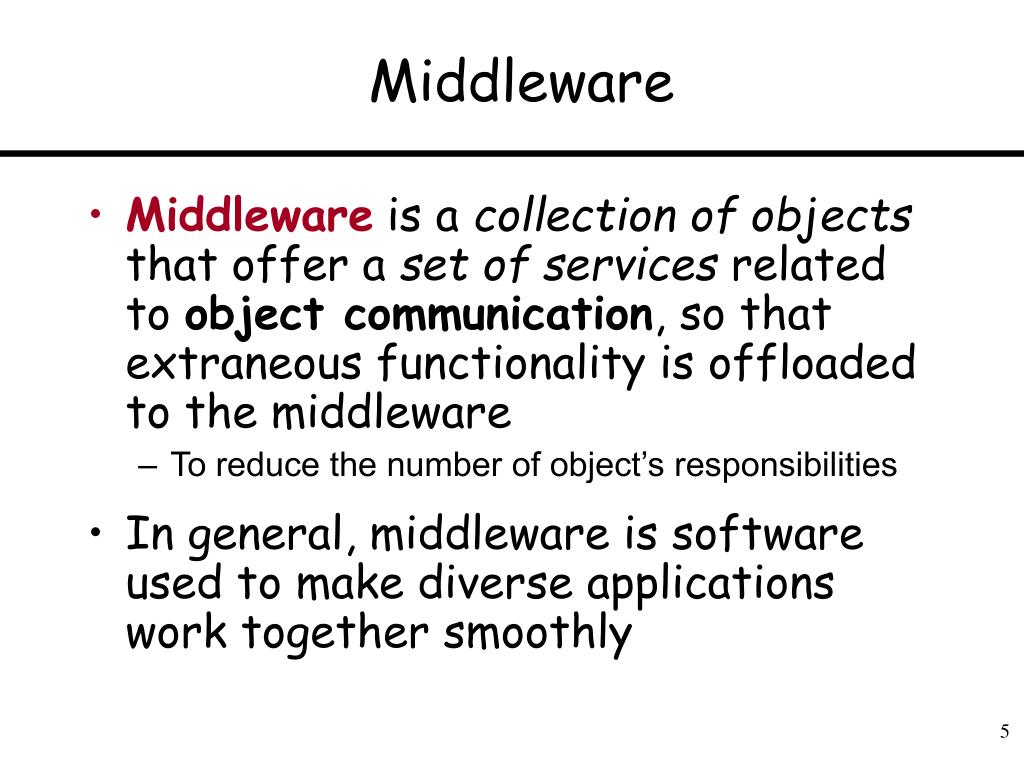 Middleware

• Middleware is a collection of objects that offer a set of services related to object communication, so that extraneous functionality is offloaded to the middleware
– To reduce the number of object's responsibilities

• In general, middleware is software used to make diverse applications work together smoothly

5